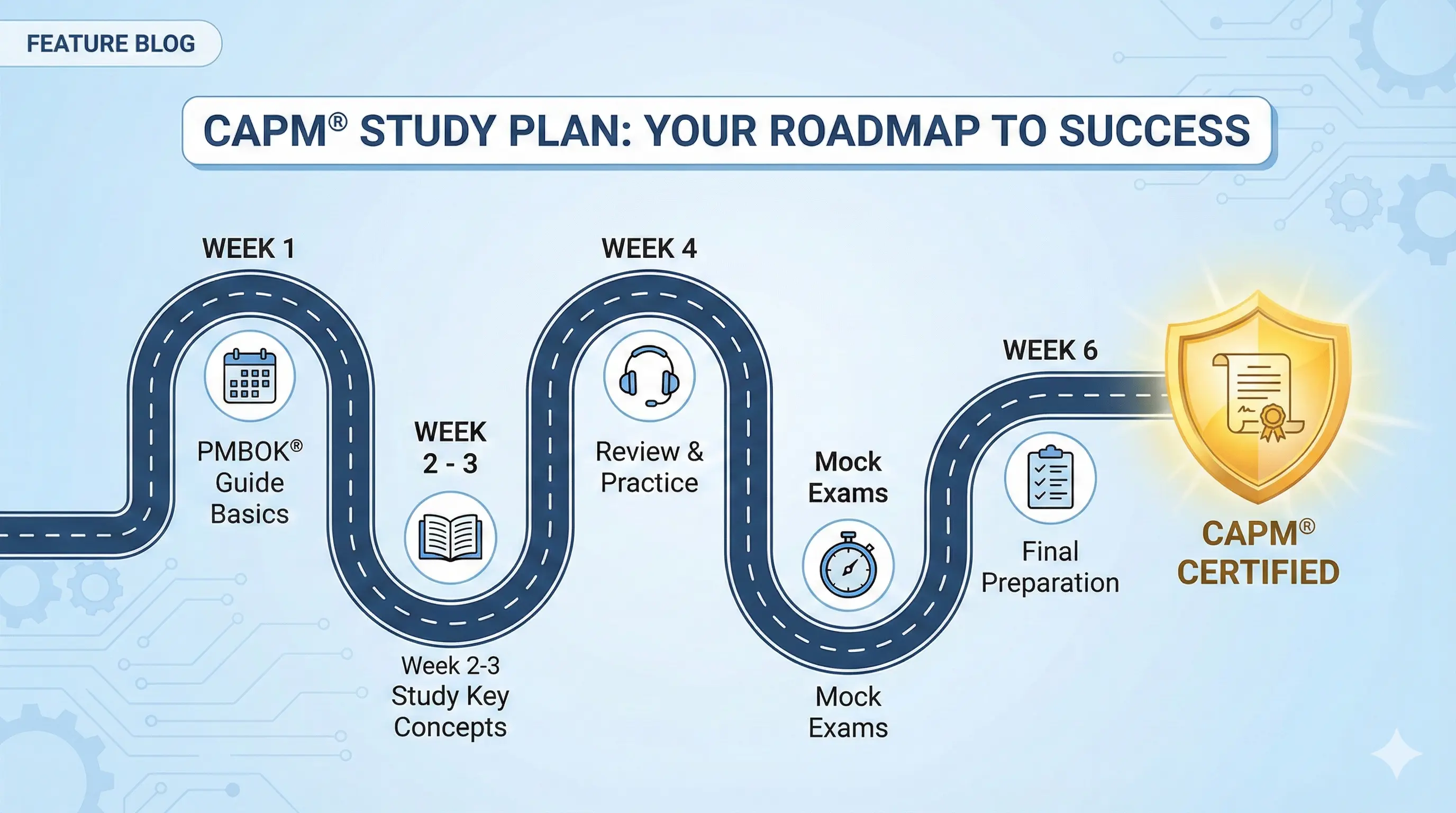 FEATURE BLOG

CAPM® STUDY PLAN: YOUR ROADMAP TO SUCCESS

WEEK 1

PMBOK® Guide Basics

WEEK 2 - 3

Week 2-3 Study Key Concepts

WEEK 4

Review & Practice

Mock Exams

Mock Exams

WEEK 6

Final Preparation

CAPM® CERTIFIED